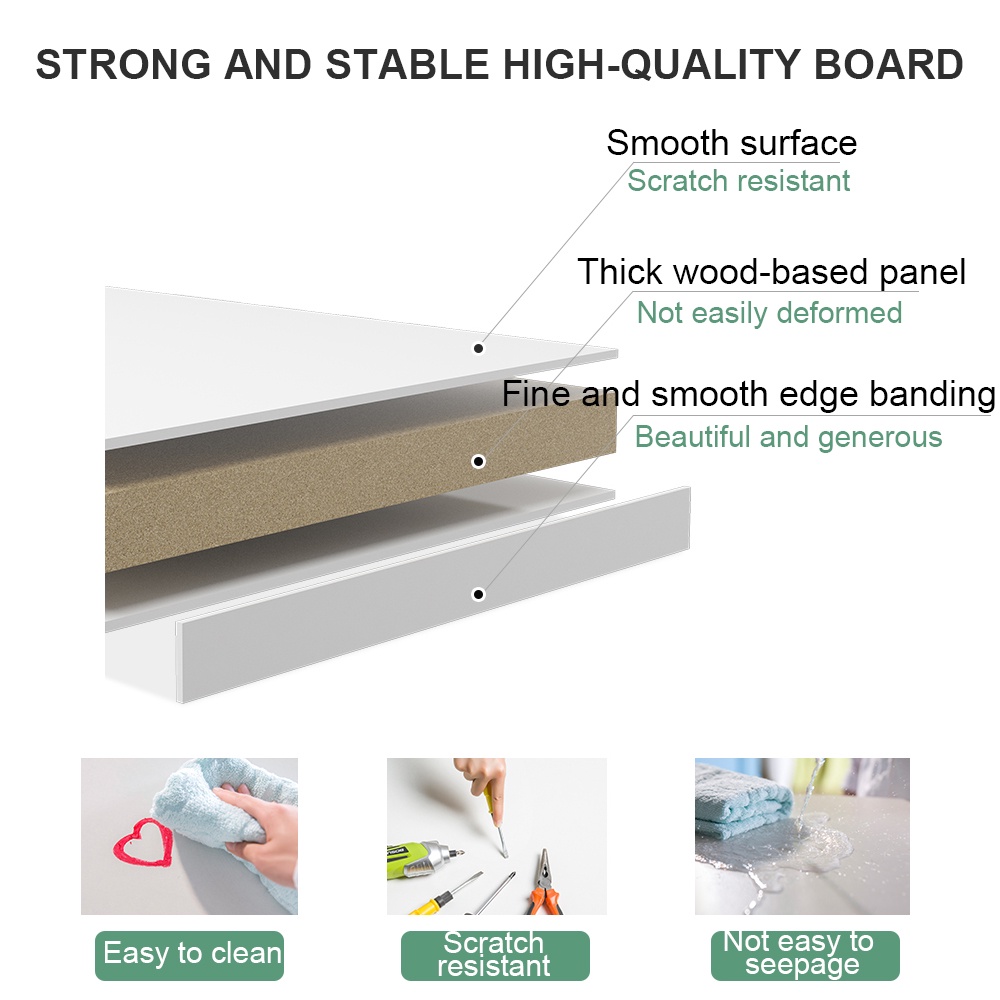 STRONG AND STABLE HIGH-QUALITY BOARD

Smooth surface
Scratch resistant

Thick wood-based panel
Not easily deformed

Fine and smooth edge banding
Beautiful and generous

Easy to clean

Scratch resistant

Not easy to seepage